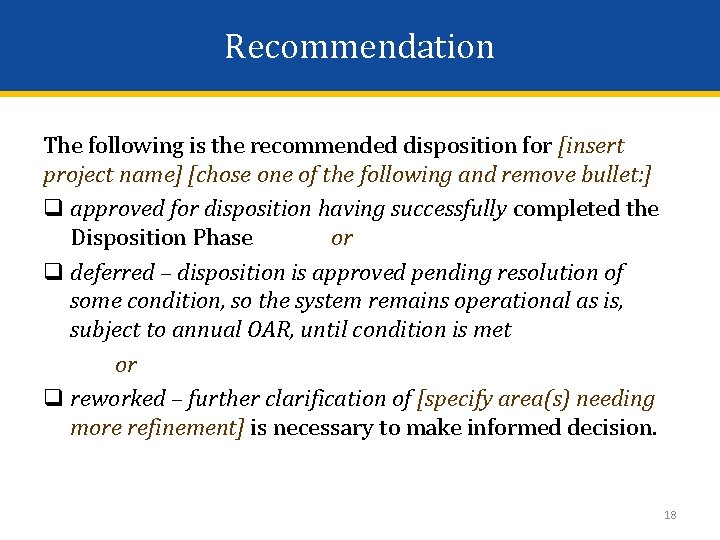 Recommendation

The following is the recommended disposition for [insert project name] [chose one of the following and remove bullet:]

❑ approved for disposition having successfully completed the Disposition Phase or

❑ deferred – disposition is approved pending resolution of some condition, so the system remains operational as is, subject to annual OAR, until condition is met

or

❑ reworked – further clarification of [specify area(s) needing more refinement] is necessary to make informed decision.

18